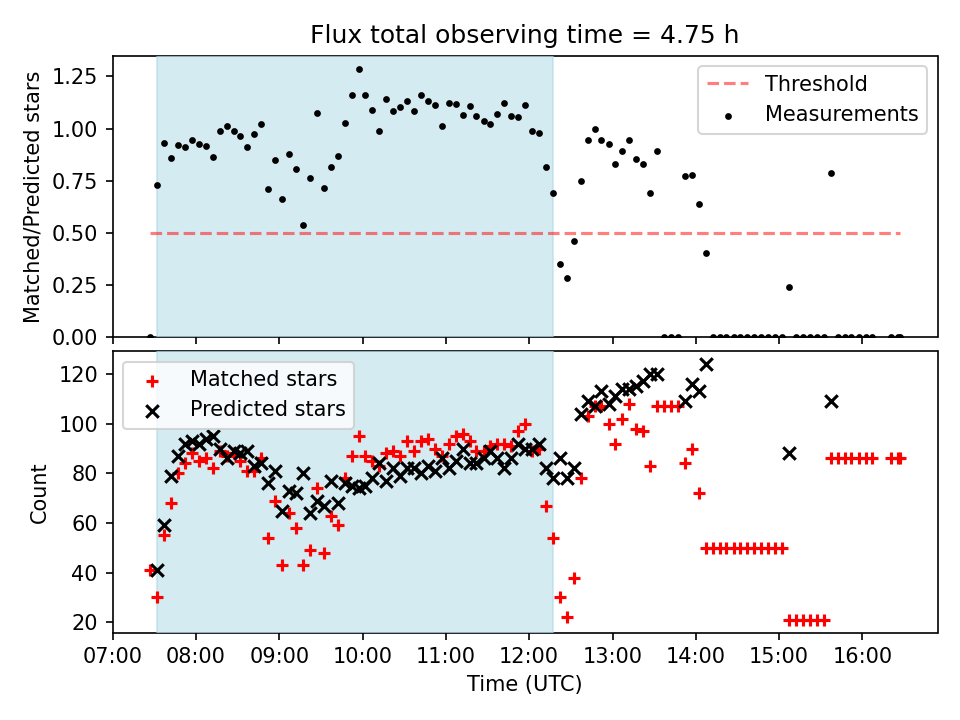 Flux total observing time = 4.75 h

Matched/Predicted stars

1.25
1.00
0.75
0.50
0.25
0.00

Threshold
Measurements

Count

120
100
80
60
40
20

Matched stars
Predicted stars

07:00 08:00 09:00 10:00 11:00 12:00 13:00 14:00 15:00 16:00

Time (UTC)